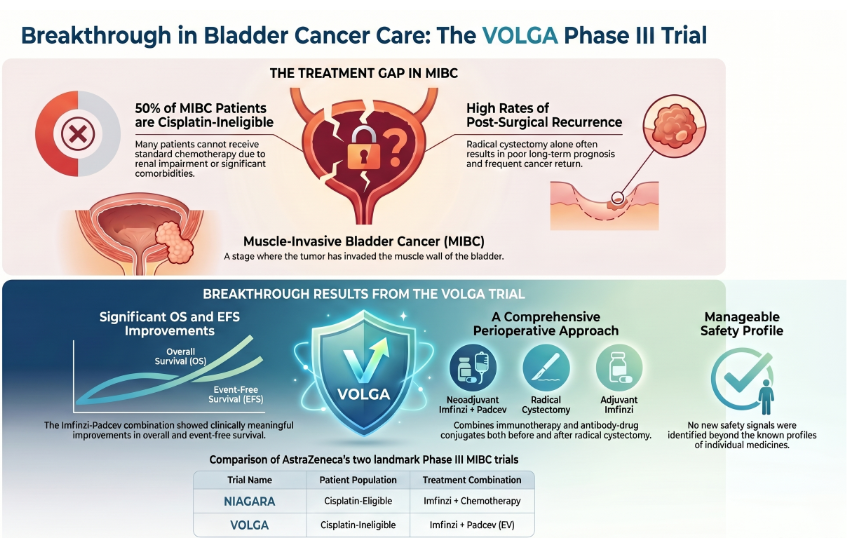 Breakthrough in Bladder Cancer Care: The VOLGA Phase III Trial

THE TREATMENT GAP IN MIBC

50% of MIBC Patients are Cisplatin-Ineligible

Many patients cannot receive standard chemotherapy due to renal impairment or significant comorbidities.

High Rates of Post-Surgical Recurrence

Radical cystectomy alone often results in poor long-term prognosis and frequent cancer return.

Muscle-Invasive Bladder Cancer (MIBC)

A stage where the tumor has invaded the muscle wall of the bladder.

BREAKTHROUGH RESULTS FROM THE VOLGA TRIAL

Significant OS and EFS Improvements

Overall Survival (OS)

Event-Free Survival (EFS)

The Imfinzi-Padcev combination showed clinically meaningful improvements in overall and event-free survival.

VOLGA

A Comprehensive Perioperative Approach

Neoadjuvant Imfinzi + Padcev

Radical Cystectomy

Adjuvant Imfinzi

Combines immunotherapy and antibody-drug conjugates both before and after radical cystectomy.

Manageable Safety Profile

No new safety signals were identified beyond the known profiles of individual medicines.

Comparison of AstraZeneca's two landmark Phase III MIBC trials

| Trial Name | Patient Population | Treatment Combination |
|---|---|---|
| NIAGARA | Cisplatin-Eligible | Imfinzi + Chemotherapy |
| VOLGA | Cisplatin-Ineligible | Imfinzi + Padcev (EV) |